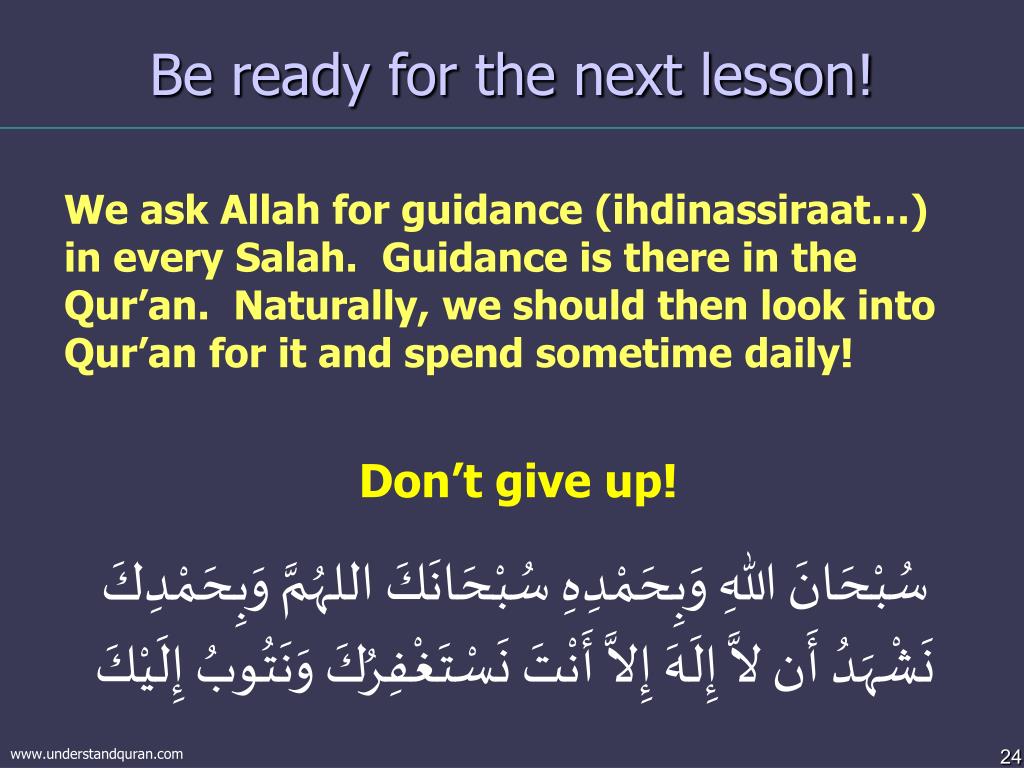 Be ready for the next lesson!

We ask Allah for guidance (ihdinassiraat…) in every Salah. Guidance is there in the Qur’an. Naturally, we should then look into Qur’an for it and spend sometime daily!

Don’t give up!

سُبْحَانَ اللهِ وَبِحَمْدِهِ سُبْحَانَكَ اللهُمَّ وَبِحَمْدِكَ
نَشْهَدُ أَن لاَّ إِلَهَ إِلاَّ أَنْتَ نَسْتَغْفِرُكَ وَنَتُوبُ إِلَيْكَ

www.understandquran.com

24